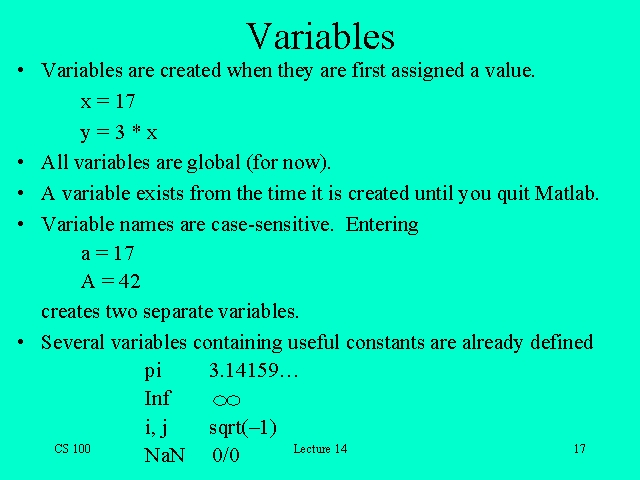 Variables

• Variables are created when they are first assigned a value.

x = 17

y = 3 * x

• All variables are global (for now).

• A variable exists from the time it is created until you quit Matlab.

• Variable names are case-sensitive. Entering

a = 17

A = 42

creates two separate variables.

• Several variables containing useful constants are already defined

pi 3.14159…

Inf $\infty$

i, j sqrt(–1)

NaN 0/0

CS 100

Lecture 14

17